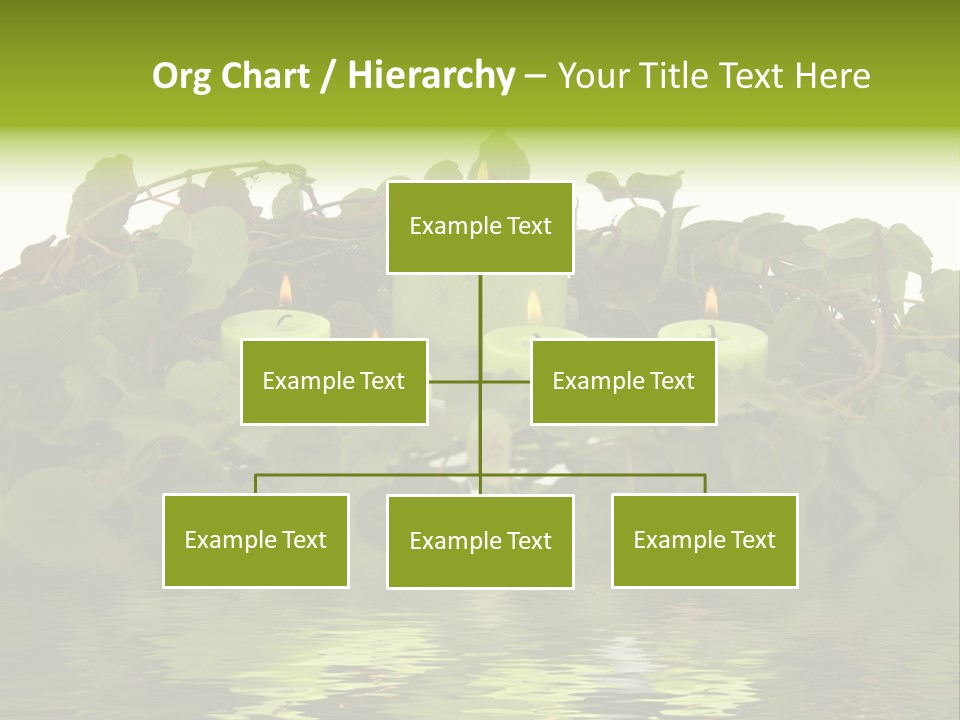 Org Chart / Hierarchy – Your Title Text Here

Example Text

Example Text

Example Text

Example Text

Example Text

Example Text